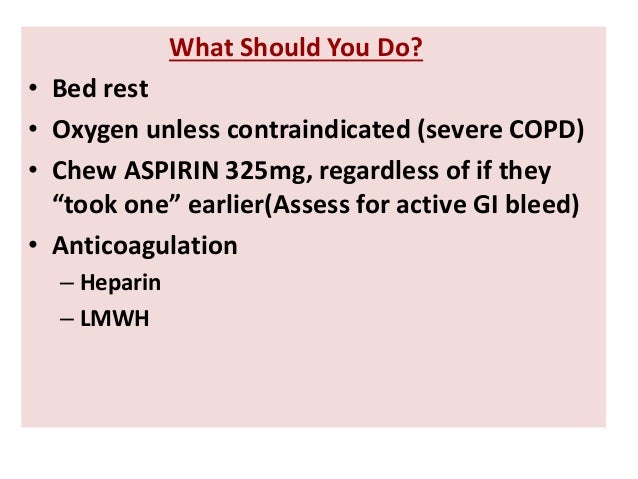 What Should You Do?

• Bed rest
• Oxygen unless contraindicated (severe COPD)
• Chew ASPIRIN 325mg, regardless of if they “took one” earlier(Assess for active GI bleed)
• Anticoagulation
– Heparin
– LMWH